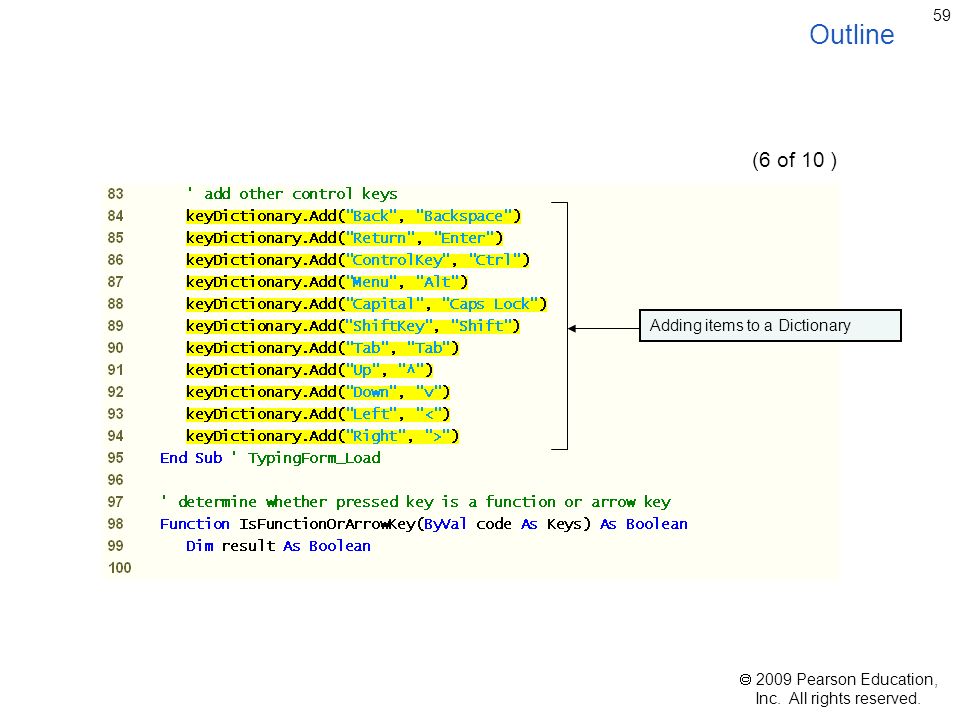 59

Outline

(6 of 10 )

83 ' add other control keys
84 keyDictionary.Add("Back", "Backspace")
85 keyDictionary.Add("Return", "Enter")
86 keyDictionary.Add("ControlKey", "Ctrl")
87 keyDictionary.Add("Menu", "Alt")
88 keyDictionary.Add("Capital", "Caps Lock")
89 keyDictionary.Add("ShiftKey", "Shift")
90 keyDictionary.Add("Tab", "Tab")
91 keyDictionary.Add("Up", "^")
92 keyDictionary.Add("Down", "v")
93 keyDictionary.Add("Left", "<")
94 keyDictionary.Add("Right", ">")
95 End Sub ' TypingForm_Load
96
97 ' determine whether pressed key is a function or arrow key
98 Function IsFunctionOrArrowKey(ByVal code As Keys) As Boolean
99 Dim result As Boolean
100

Adding items to a Dictionary

© 2009 Pearson Education, Inc. All rights reserved.